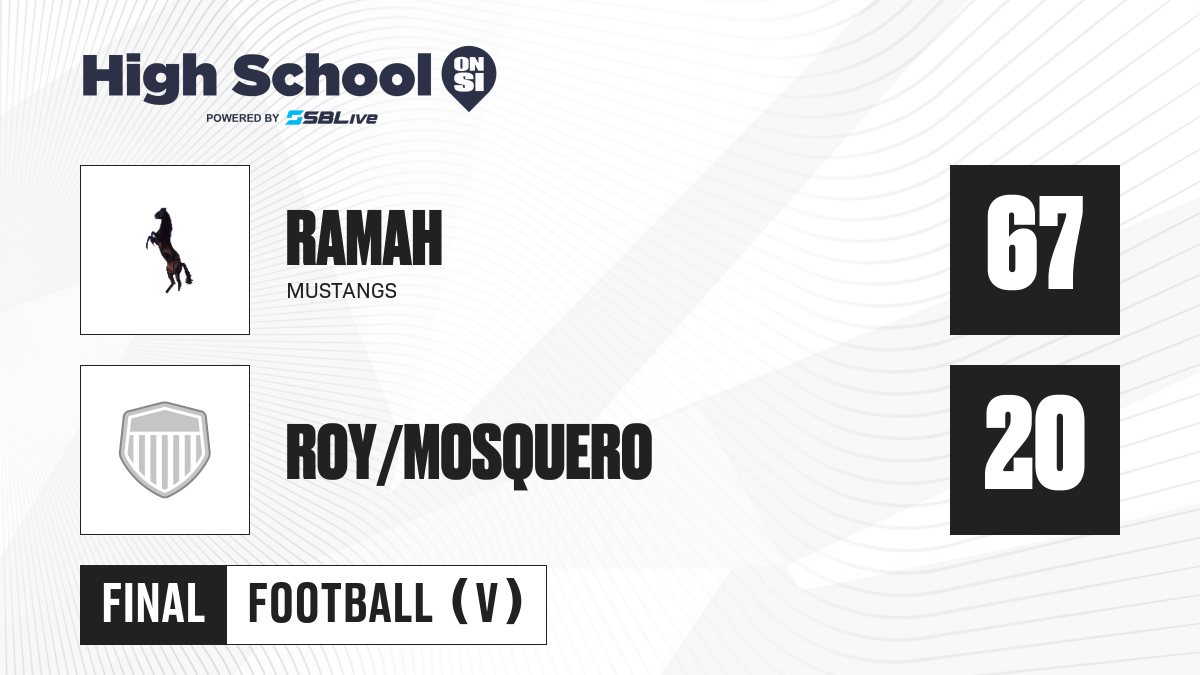 High School ON SI
POWERED BY SBLive

RAMAH
MUSTANGS

67

ROY/MOSQUERO

20

FINAL FOOTBALL (V)